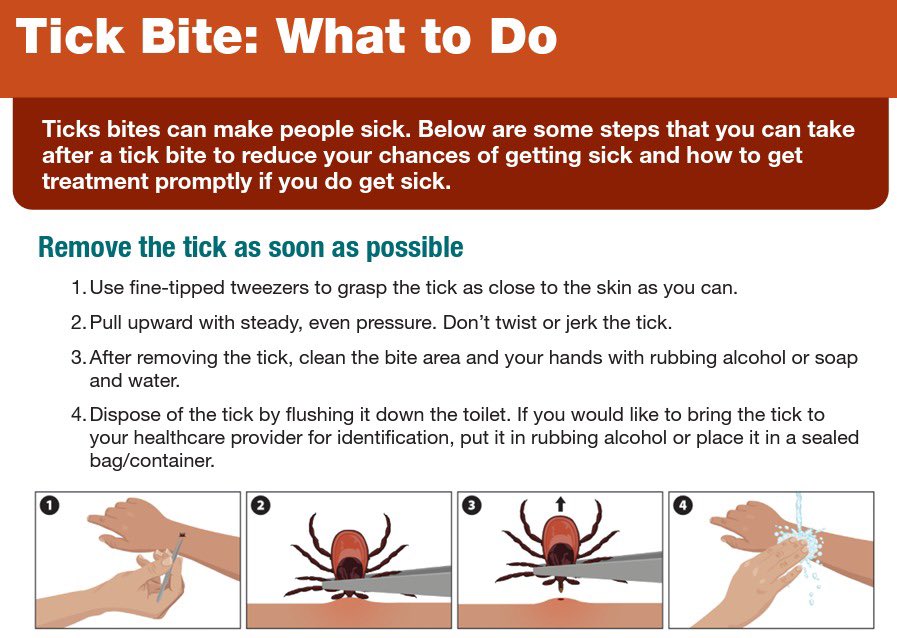 Tick Bite: What to Do

Ticks bites can make people sick. Below are some steps that you can take after a tick bite to reduce your chances of getting sick and how to get treatment promptly if you do get sick.

Remove the tick as soon as possible

1. Use fine-tipped tweezers to grasp the tick as close to the skin as you can.

2. Pull upward with steady, even pressure. Don't twist or jerk the tick.

3. After removing the tick, clean the bite area and your hands with rubbing alcohol or soap and water.

4. Dispose of the tick by flushing it down the toilet. If you would like to bring the tick to your healthcare provider for identification, put it in rubbing alcohol or place it in a sealed bag/container.

1

2

3

4